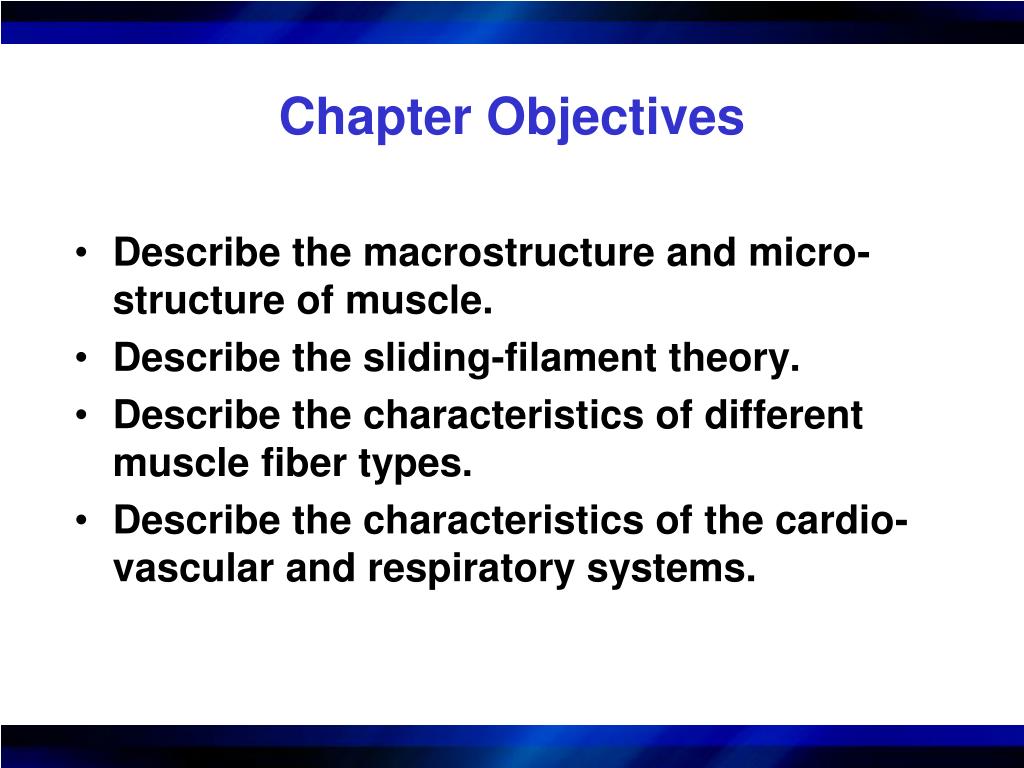 Chapter Objectives

• Describe the macrostructure and microstructure of muscle.
• Describe the sliding-filament theory.
• Describe the characteristics of different muscle fiber types.
• Describe the characteristics of the cardiovascular and respiratory systems.